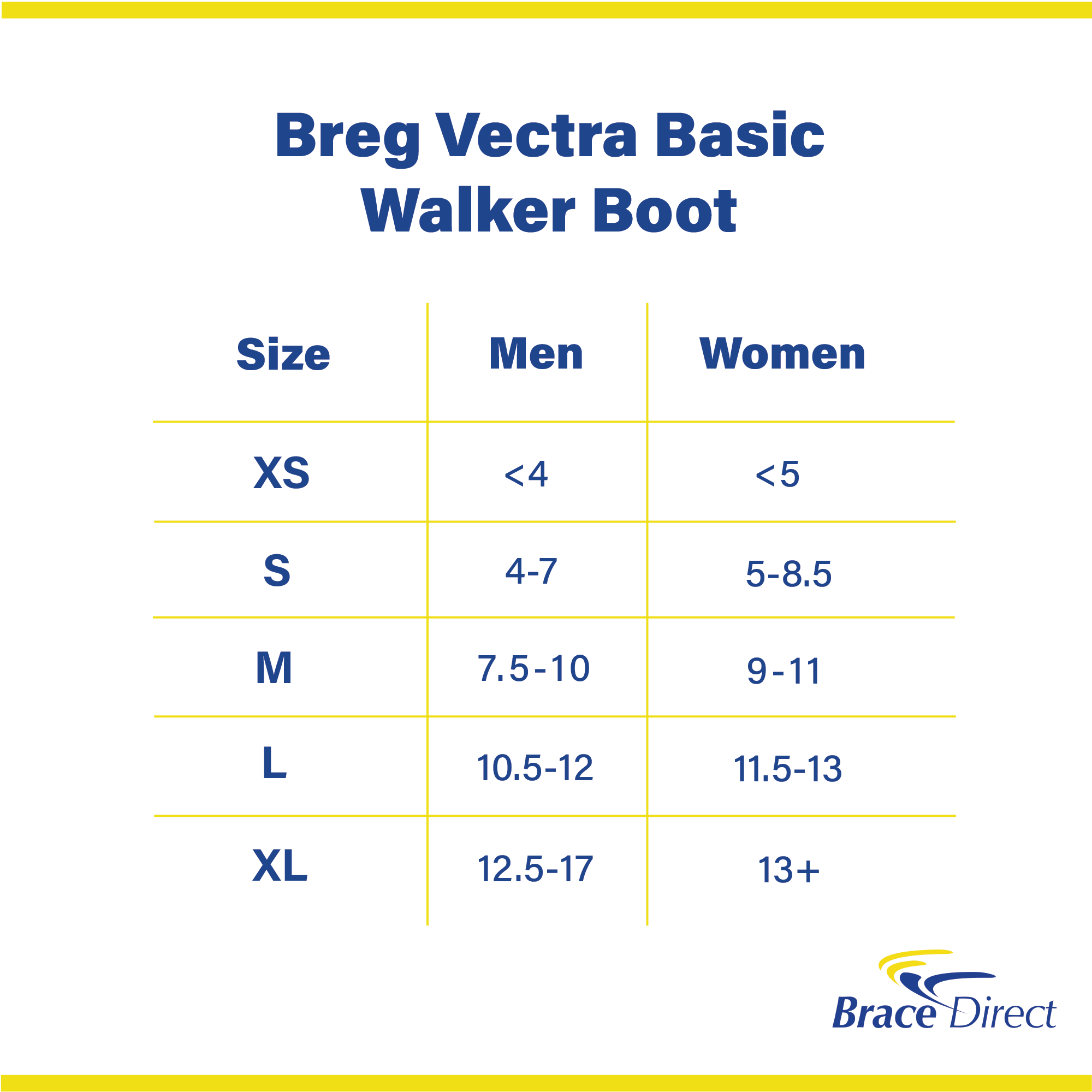 Breg Vectra Basic Walker Boot

| Size | Men | Women |
|---|---|---|
| XS | <4 | <5 |
| S | 4-7 | 5-8.5 |
| M | 7.5-10 | 9-11 |
| L | 10.5-12 | 11.5-13 |
| XL | 12.5-17 | 13+ |

Brace Direct